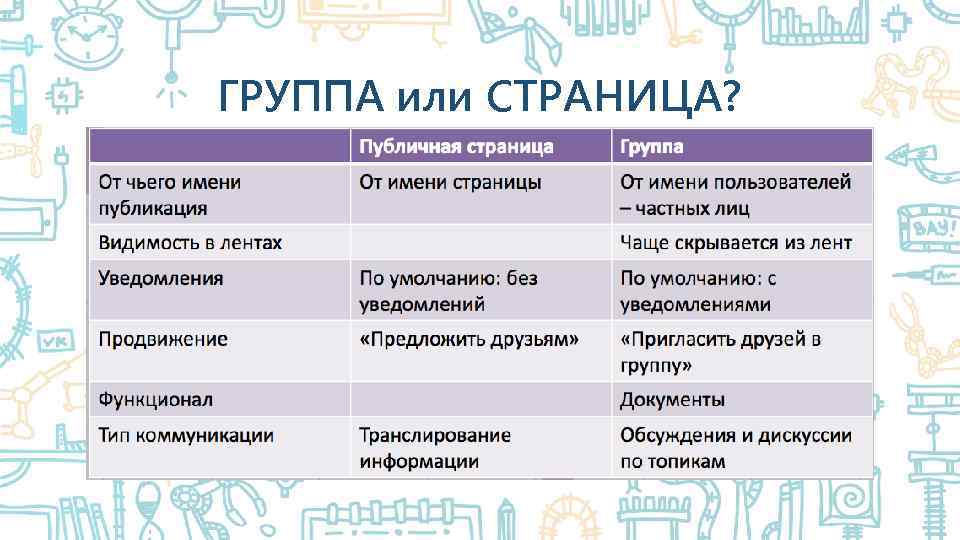 ГРУППА или СТРАНИЦА?

| | Публичная страница | Группа |
|---|---|---|
| От чьего имени публикация | От имени страницы | От имени пользователей – частных лиц |
| Видимость в лентах | | Чаще скрывается из лент |
| Уведомления | По умолчанию: без уведомлений | По умолчанию: с уведомлениями |
| Продвижение | «Предложить друзьям» | «Пригласить друзей в группу» |
| Функционал | | Документы |
| Тип коммуникации | Транслирование информации | Обсуждения и дискуссии по топикам |

VK
ВАУ!